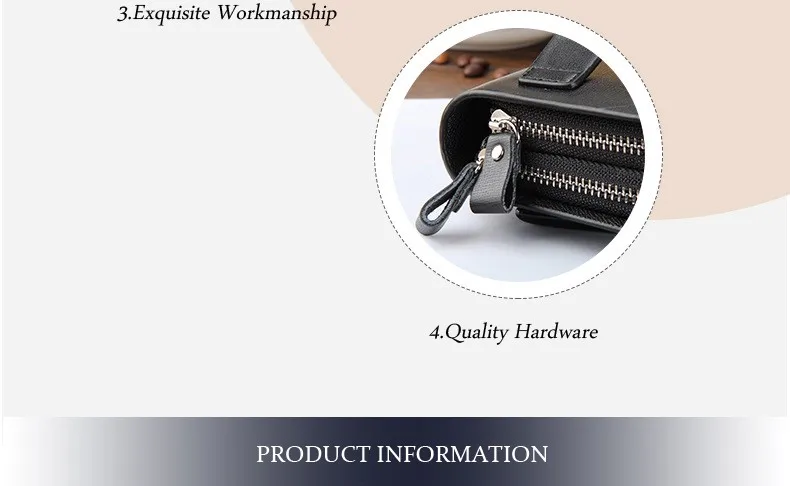 3.Exquisite Workmanship

4.Quality Hardware

PRODUCT INFORMATION